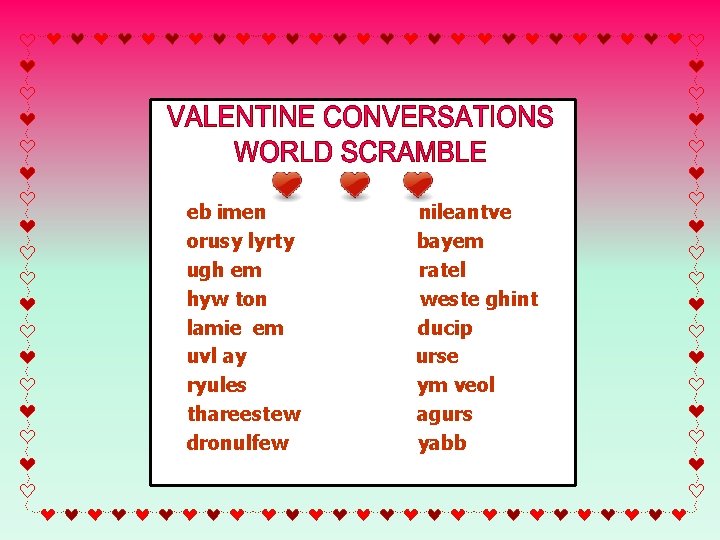 VALENTINE CONVERSATIONS
WORLD SCRAMBLE

eb imen
orusy lyrty
ugh em
hyw ton
lamie em
uvl ay
ryules
thareestew
dronulfew

nileantve
bayem
ratel
weste ghint
ducip
urse
ym veol
agurs
yabb